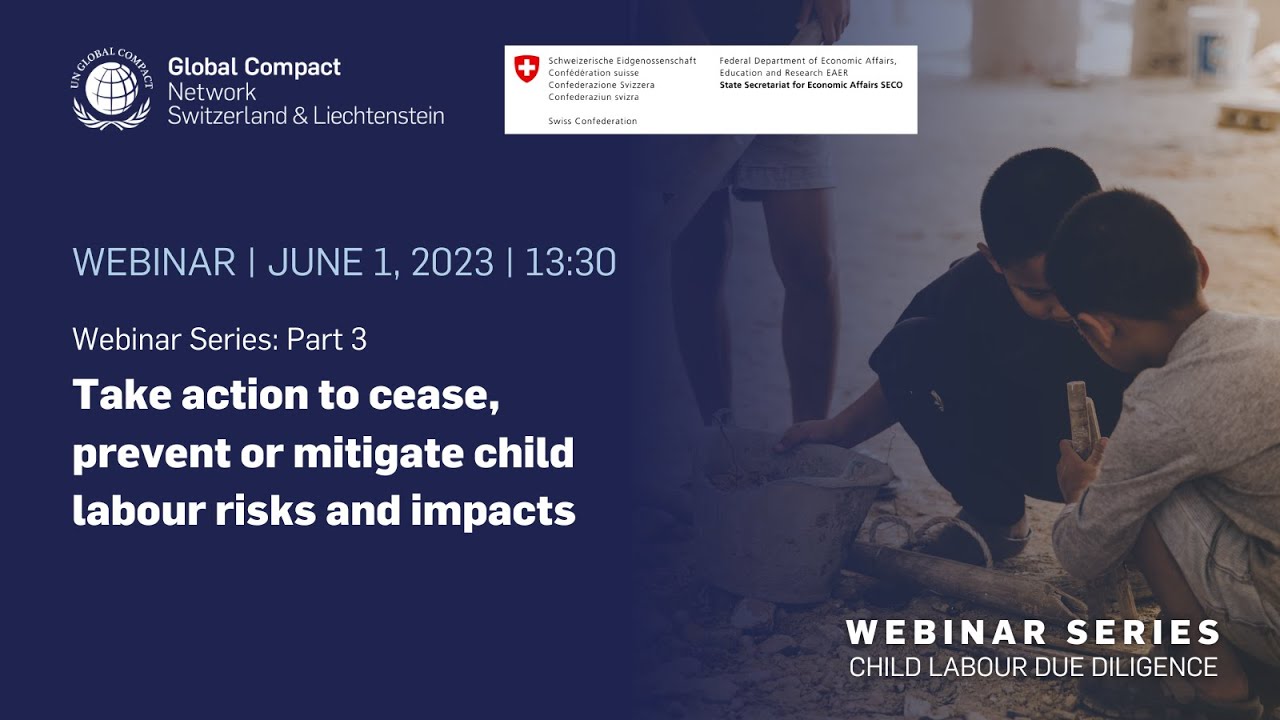 UN GLOBAL COMPACT

Global Compact Network Switzerland & Liechtenstein

Schweizerische Eidgenossenschaft
Confédération suisse
Confederazione Svizzera
Confederaziun svizra

Swiss Confederation

Federal Department of Economic Affairs, Education and Research EAER
State Secretariat for Economic Affairs SECO

WEBINAR | JUNE 1, 2023 | 13:30

Webinar Series: Part 3

Take action to cease, prevent or mitigate child labour risks and impacts

WEBINAR SERIES
CHILD LABOUR DUE DILIGENCE